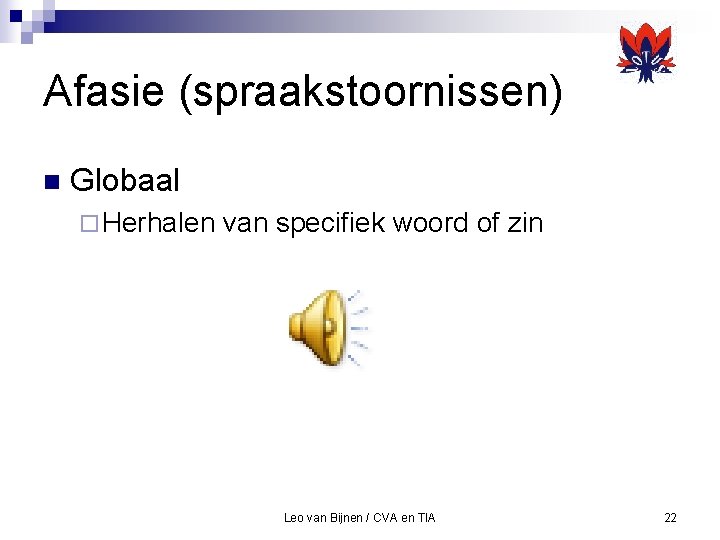 Afasie (spraakstoornissen)

Globaal

Herhalen van specifiek woord of zin

Leo van Bijnen / CVA en TIA

22